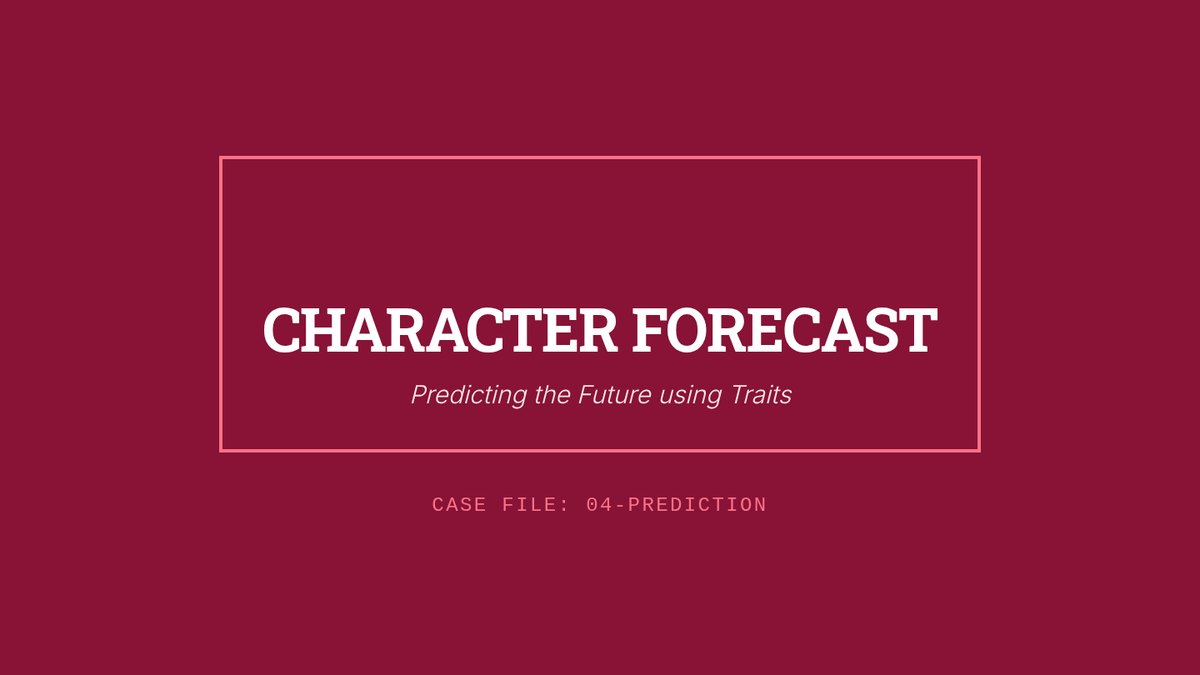 CHARACTER FORECAST

Predicting the Future using Traits

CASE FILE: 04-PREDICTION